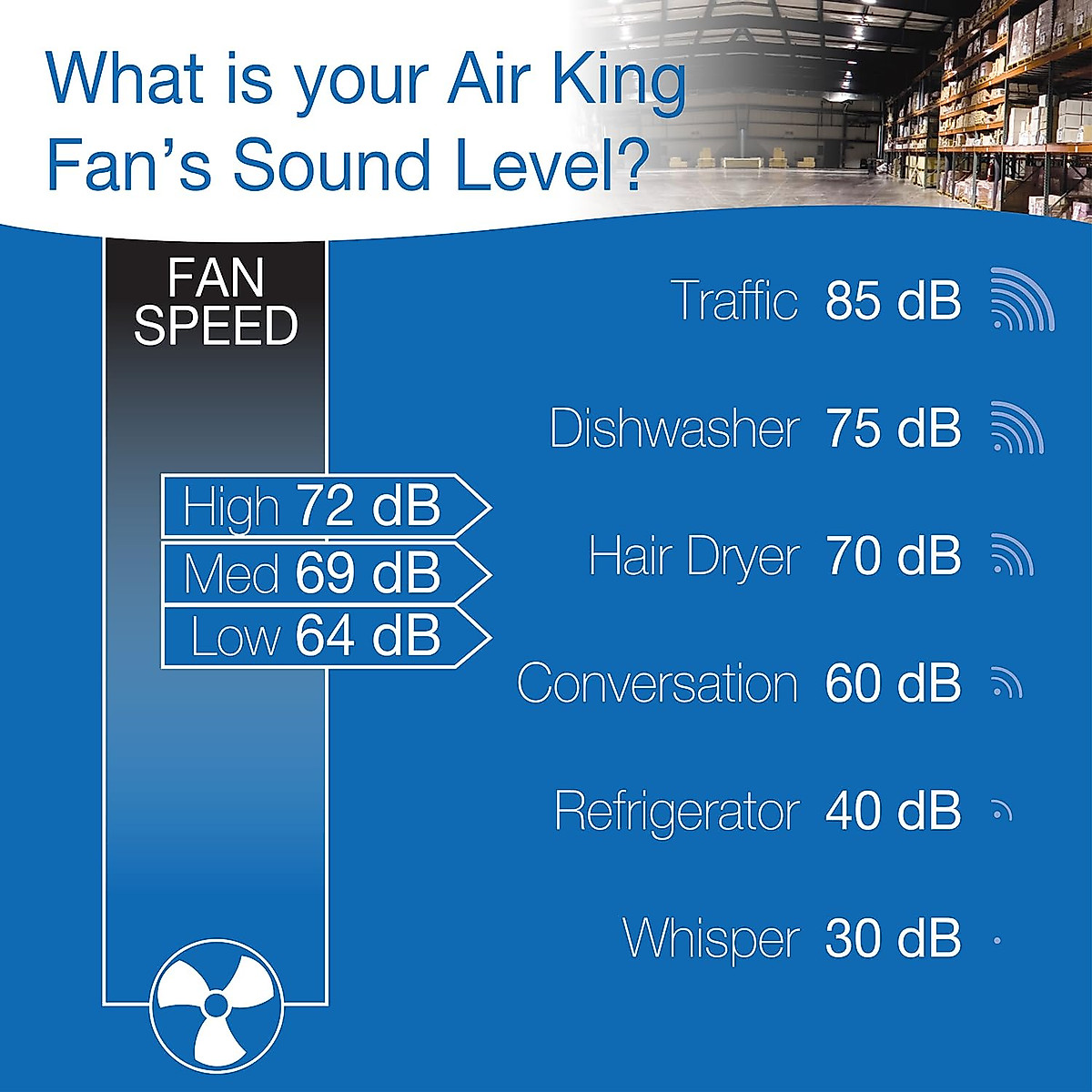 What is your Air King Fan's Sound Level?

FAN SPEED

High 72 dB
Med 69 dB
Low 64 dB

Traffic 85 dB
Dishwasher 75 dB
Hair Dryer 70 dB
Conversation 60 dB
Refrigerator 40 dB
Whisper 30 dB